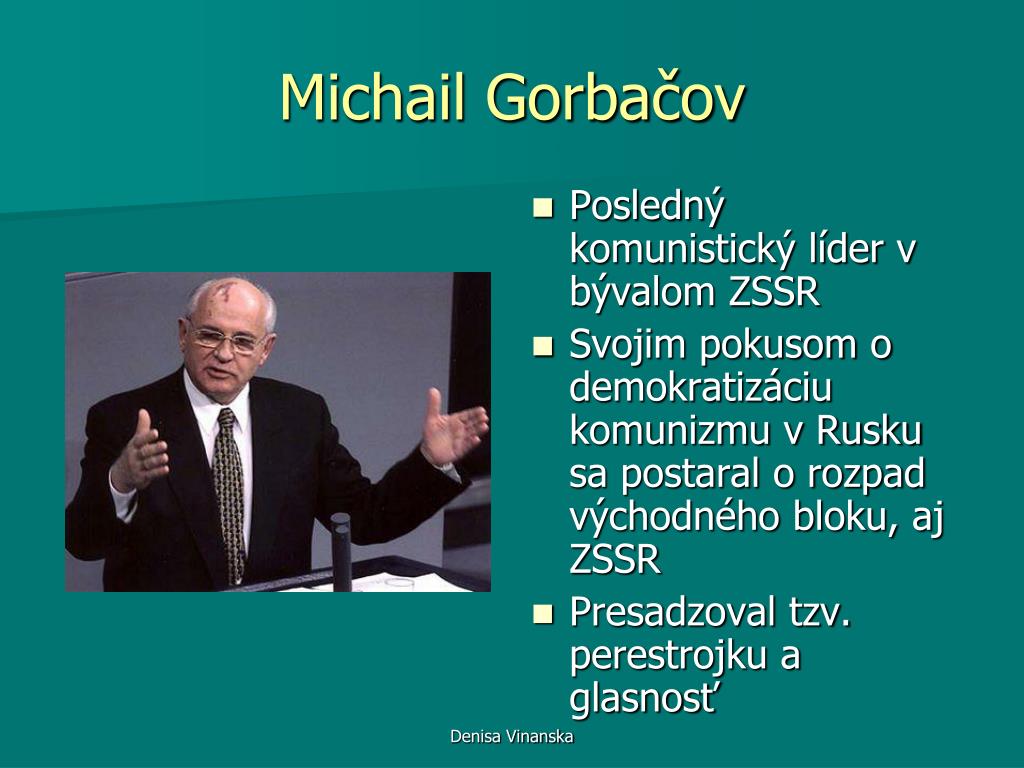 Michail Gorbačov

- Posledný komunistický líder v bývalom ZSSR
- Svojim pokusom o demokratizáciu komunizmu v Rusku sa postaral o rozpad východného bloku, aj ZSSR
- Presadzoval tzv. perestrojku a glasnosť

Denisa Vinanska